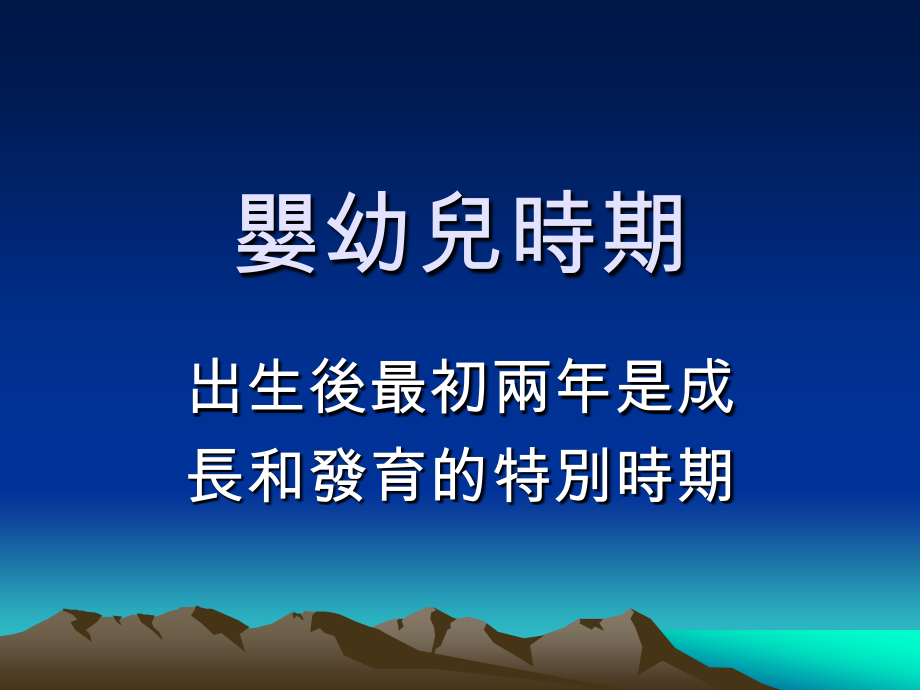 嬰幼兒時期

出生後最初兩年是成長和發育的特別時期